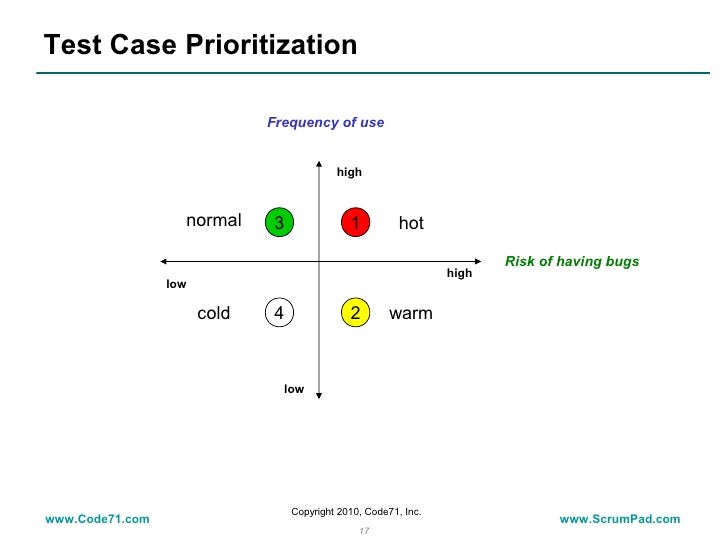 Test Case Prioritization

Frequency of use

high

normal 3 1 hot

Risk of having bugs

high

low

cold 4 2 warm

low

www.Code71.com

Copyright 2010, Code71, Inc.

17

www.ScrumPad.com